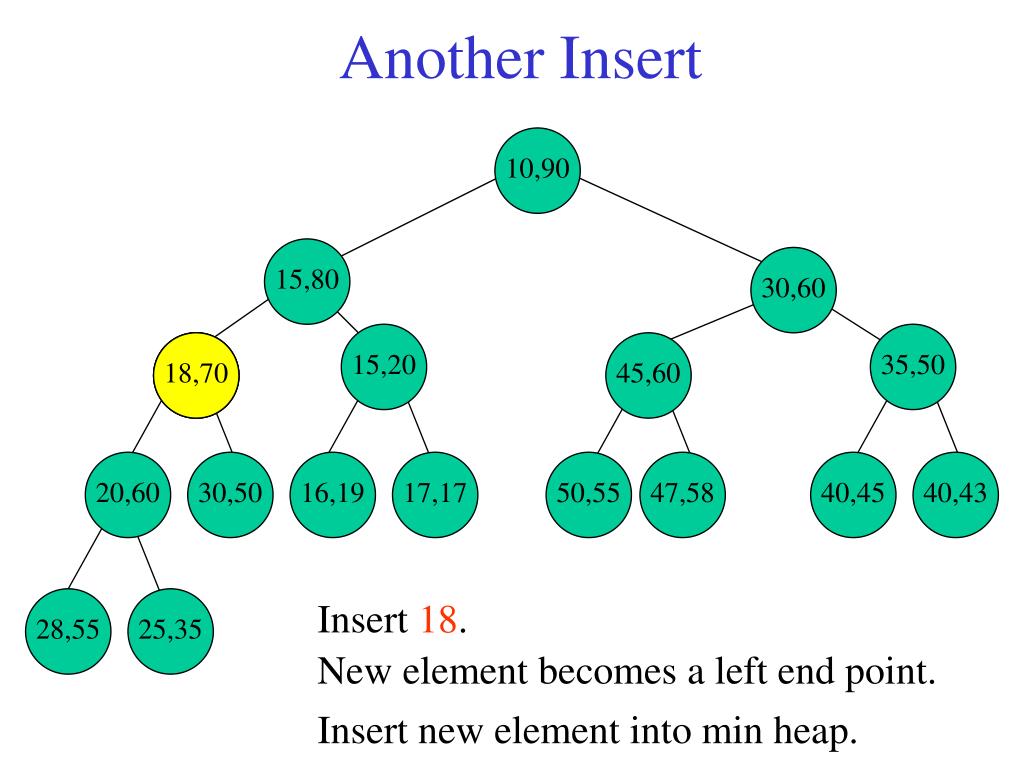 Another Insert

10,90

15,80

30,60

18,70

15,20

45,60

35,50

20,60

30,50

16,19

17,17

50,55

47,58

40,45

40,43

28,55

25,35

Insert 18.

New element becomes a left end point.

Insert new element into min heap.